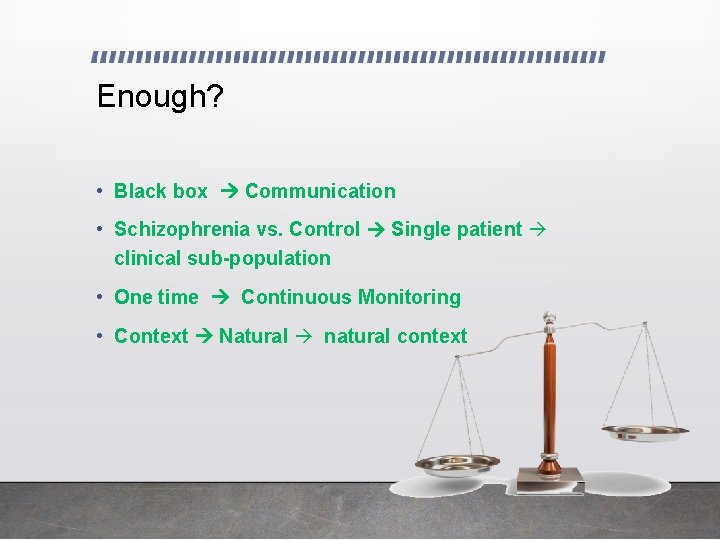 Enough?

• Black box → Communication
• Schizophrenia vs. Control → Single patient → clinical sub-population
• One time → Continuous Monitoring
• Context → Natural → natural context